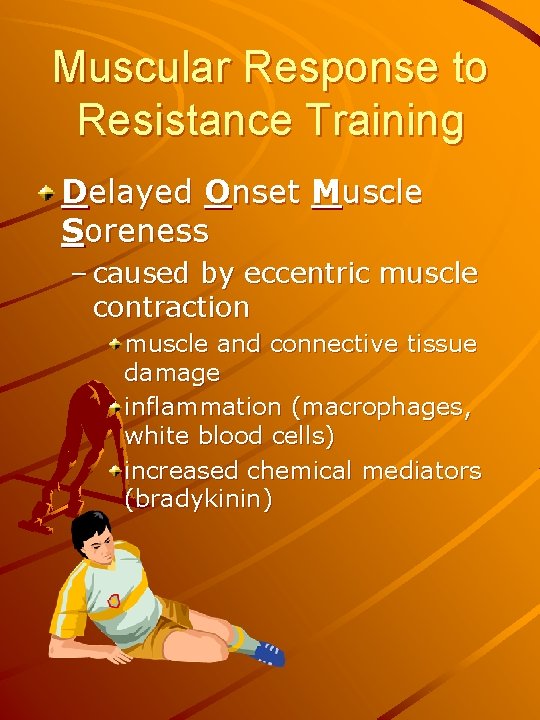 Muscular Response to Resistance Training

Delayed Onset Muscle Soreness

– caused by eccentric muscle contraction

muscle and connective tissue damage

inflammation (macrophages, white blood cells)

increased chemical mediators (bradykinin)